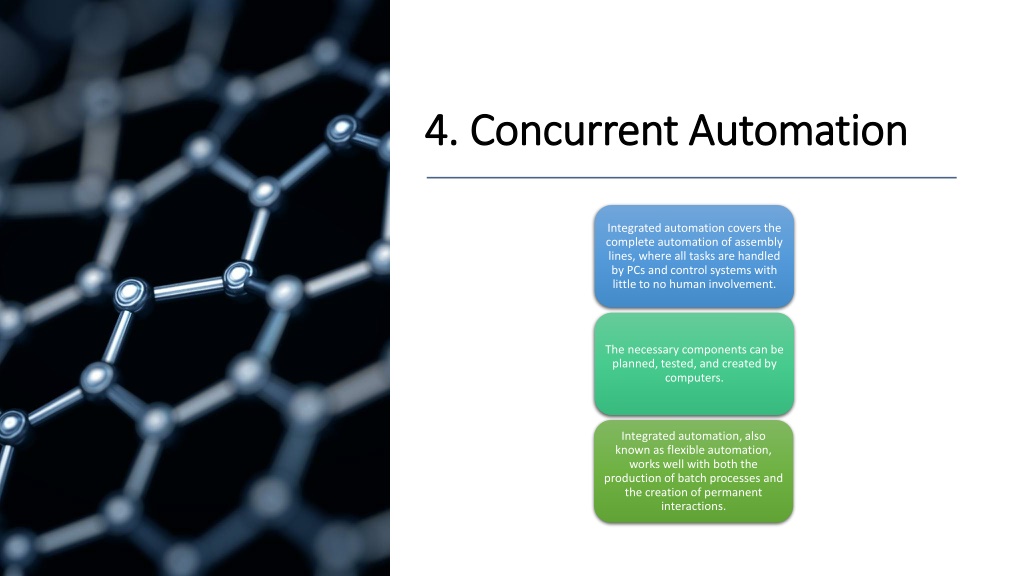 4. Concurrent Automation

Integrated automation covers the complete automation of assembly lines, where all tasks are handled by PCs and control systems with little to no human involvement.

The necessary components can be planned, tested, and created by computers.

Integrated automation, also known as flexible automation, works well with both the production of batch processes and the creation of permanent interactions.